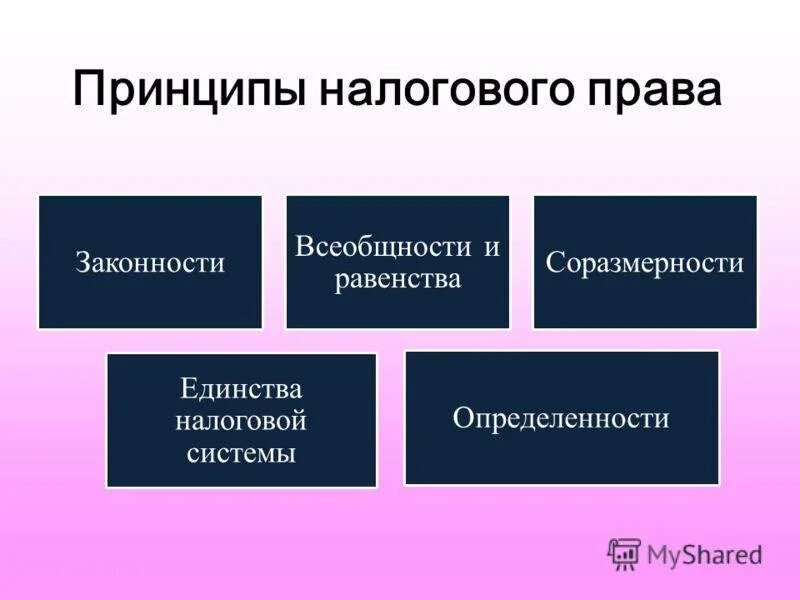 Принципы налогового права

Законности

Всеобщности и равенства

Соразмерности

Единства налоговой системы

Определенности

MyShared